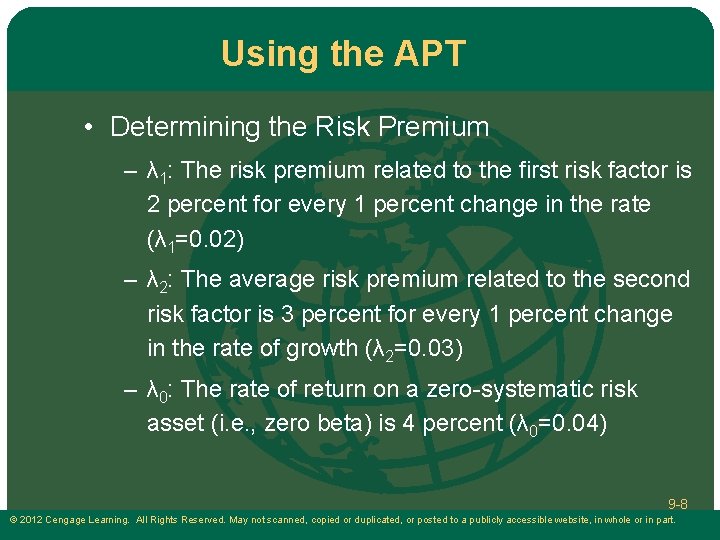 Using the APT

• Determining the Risk Premium

– $\lambda_1$: The risk premium related to the first risk factor is 2 percent for every 1 percent change in the rate ($\lambda_1$=0.02)

– $\lambda_2$: The average risk premium related to the second risk factor is 3 percent for every 1 percent change in the rate of growth ($\lambda_2$=0.03)

– $\lambda_0$: The rate of return on a zero-systematic risk asset (i.e., zero beta) is 4 percent ($\lambda_0$=0.04)

9-8

© 2012 Cengage Learning. All Rights Reserved. May not scanned, copied or duplicated, or posted to a publicly accessible website, in whole or in part.